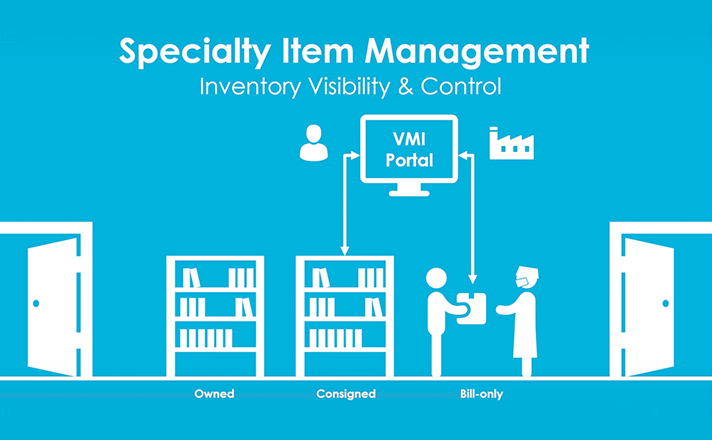 Specialty Item Management
Inventory Visibility & Control

VMI Portal

Owned
Consigned
Bill-only